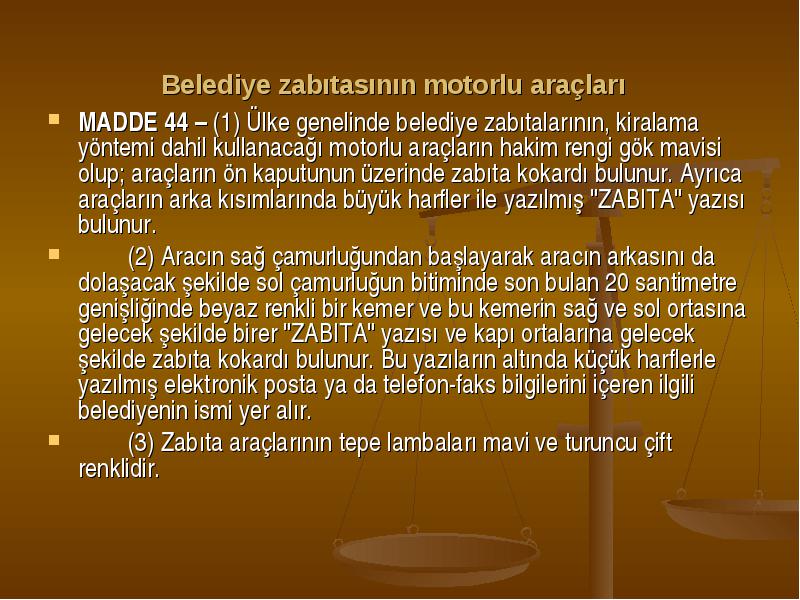 Belediye zabıtasının motorlu araçları

MADDE 44 – (1) Ülke genelinde belediye zabıtalarının, kiralama yöntemi dahil kullanacağı motorlu araçların hakim rengi gök mavisi olup; araçların ön kaputunun üzerinde zabıta kokardı bulunur. Ayrıca araçların arka kısımlarında büyük harfler ile yazılmış "ZABITA" yazısı bulunur.

(2) Aracın sağ çamurluğundan başlayarak aracın arkasını da dolaşacak şekilde sol çamurluğun bitiminde son bulan 20 santimetre genişliğinde beyaz renkli bir kemer ve bu kemerin sağ ve sol ortasına gelecek şekilde birer "ZABITA" yazısı ve kapı ortalarına gelecek şekilde zabıta kokardı bulunur. Bu yazıların altında küçük harflerle yazılmış elektronik posta ya da telefon-faks bilgilerini içeren ilgili belediyenin ismi yer alır.

(3) Zabıta araçlarının tepe lambaları mavi ve turuncu çift renklidir.